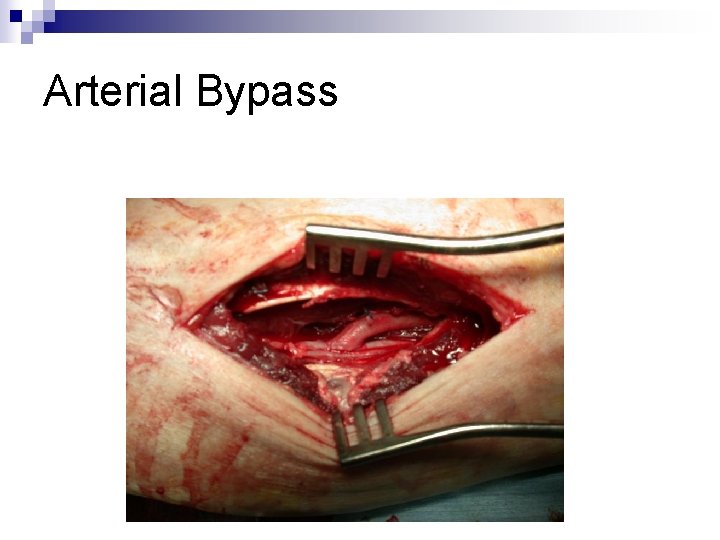 Arterial Bypass